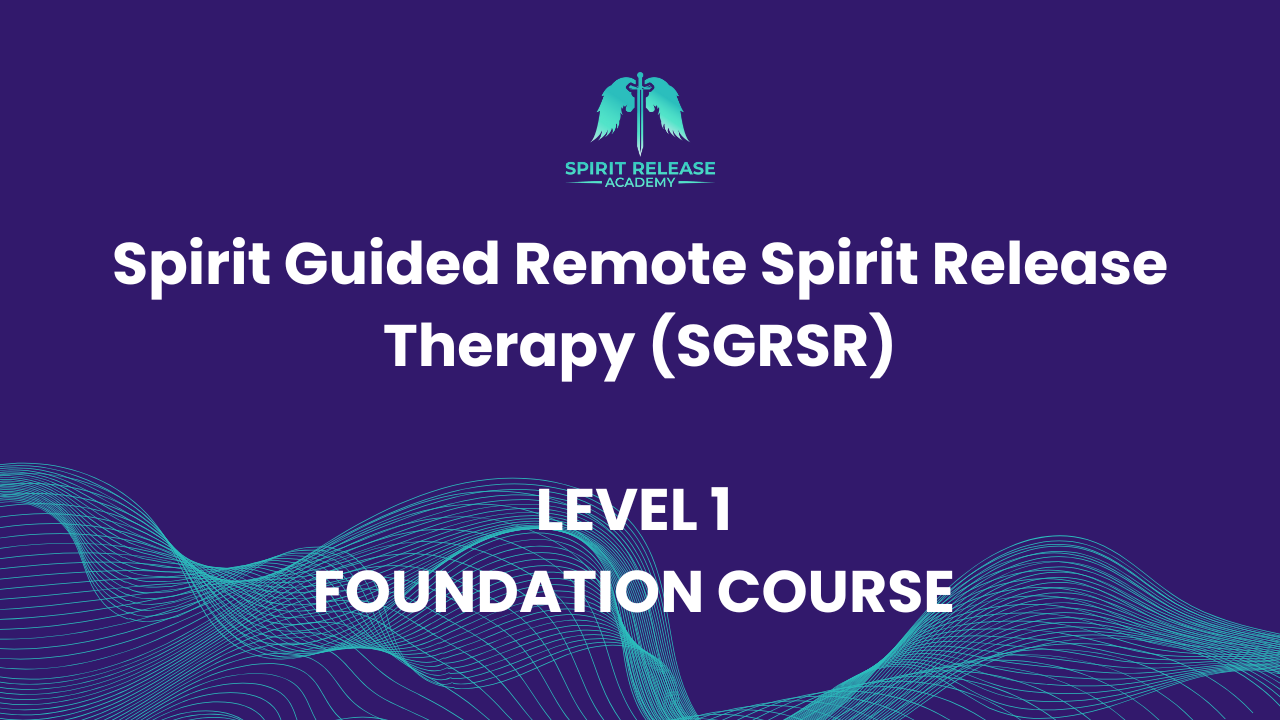 SPIRIT RELEASE
ACADEMY

Spirit Guided Remote Spirit Release Therapy (SGRSR)

LEVEL 1
FOUNDATION COURSE